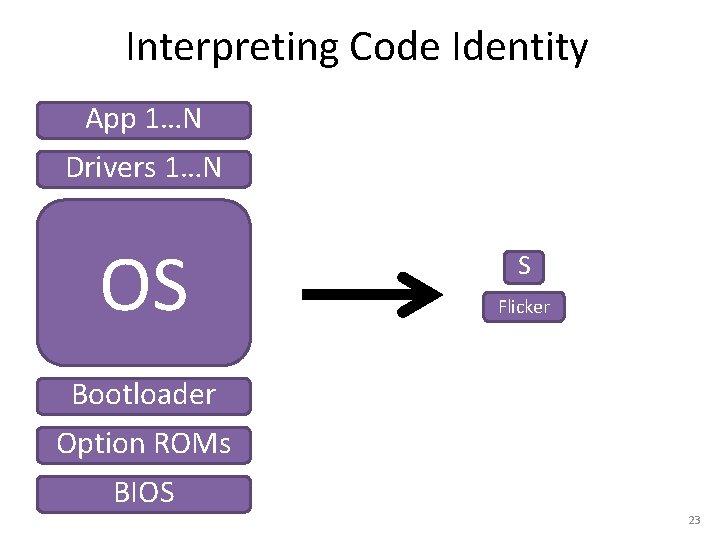 Interpreting Code Identity

App 1…N

Drivers 1…N

OS

Bootloader

Option ROMs

BIOS

S

Flicker

23